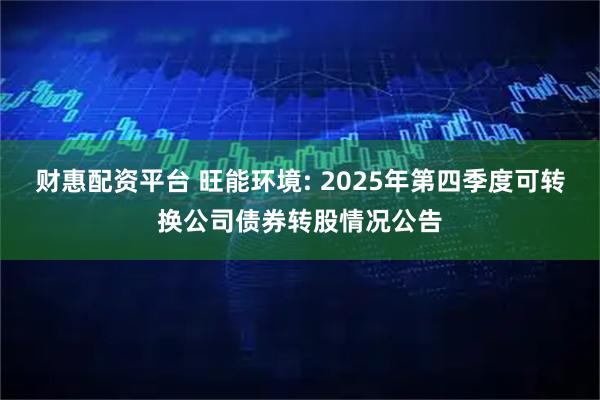 财惠配资平台 旺能环境: 2025年第四季度可转换公司债券转股情况公告